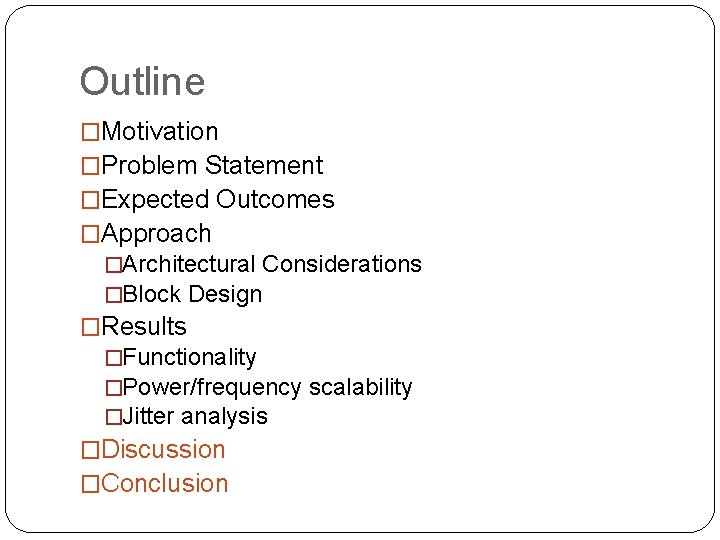 Outline

□Motivation
□Problem Statement
□Expected Outcomes
□Approach
□Architectural Considerations
□Block Design
□Results
□Functionality
□Power/frequency scalability
□Jitter analysis
□Discussion
□Conclusion